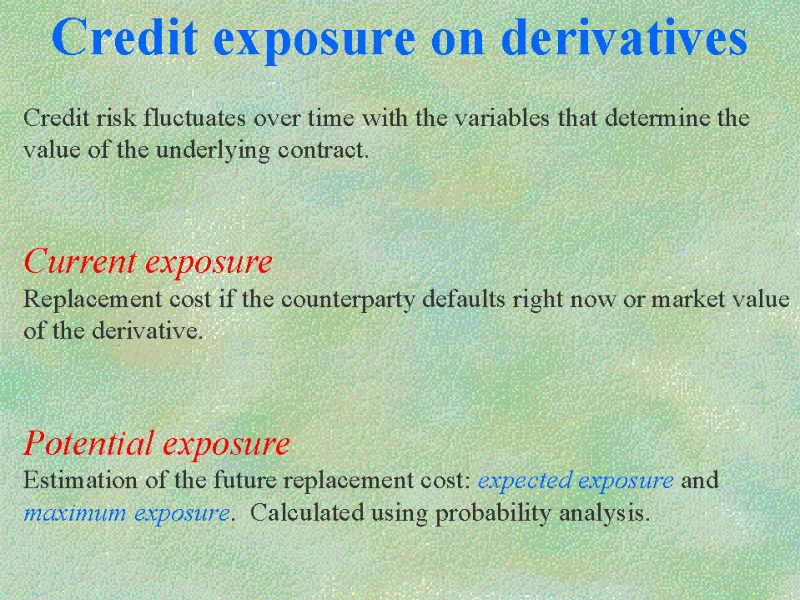 Credit exposure on derivatives

Credit risk fluctuates over time with the variables that determine the value of the underlying contract.

Current exposure
Replacement cost if the counterparty defaults right now or market value of the derivative.

Potential exposure
Estimation of the future replacement cost: expected exposure and maximum exposure. Calculated using probability analysis.